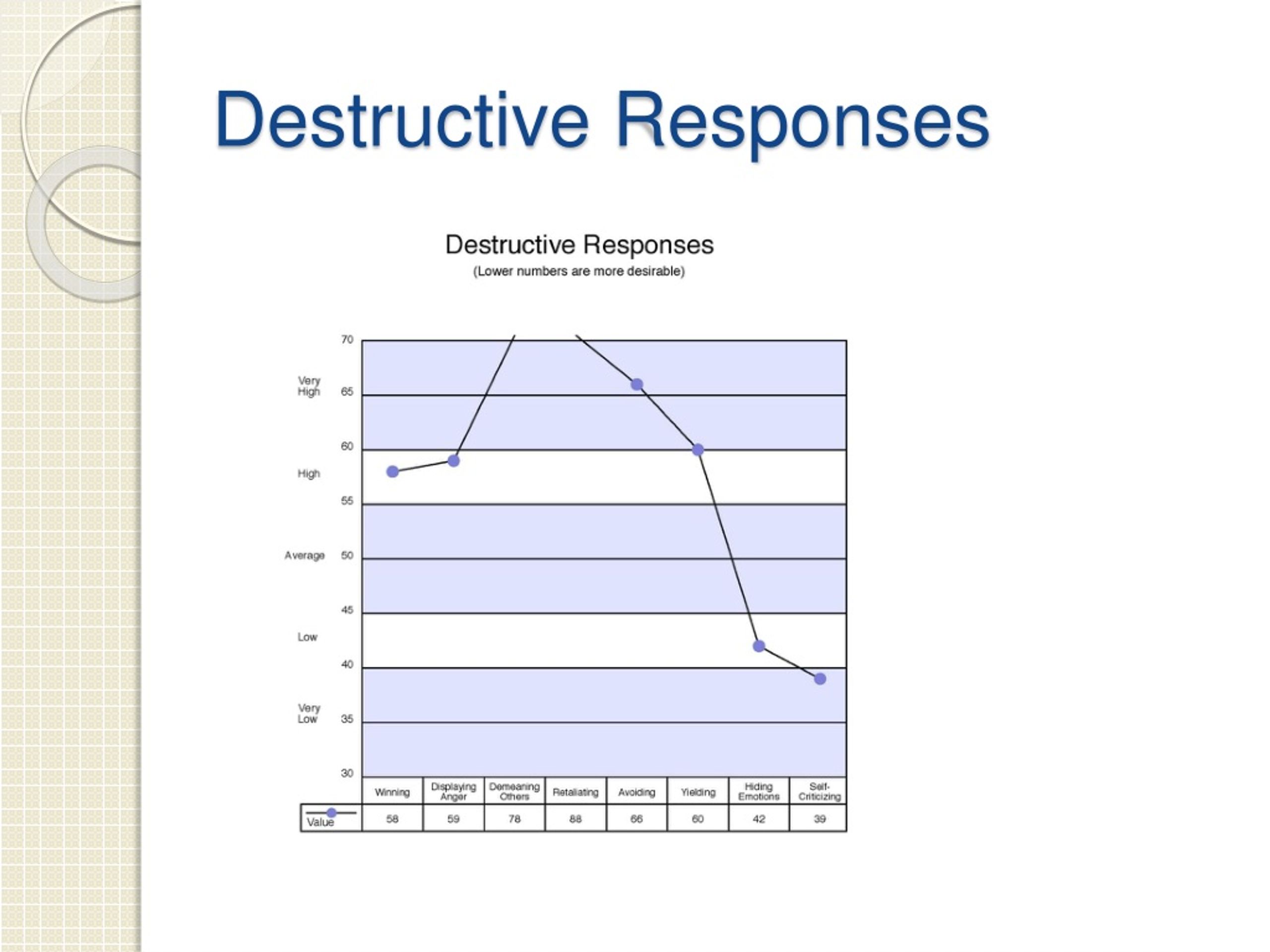 Destructive Responses

Destructive Responses
(Lower numbers are more desirable)

70
Very High 65
60
High
55
Average 50
45
Low
40
Very Low 35
30

| | Winning | Displaying Anger | Demeaning Others | Retaliating | Avoiding | Yielding | Hiding Emotions | Self-Criticizing |
|---|---|---|---|---|---|---|---|---|
| Value | 58 | 59 | 78 | 88 | 66 | 60 | 42 | 39 |